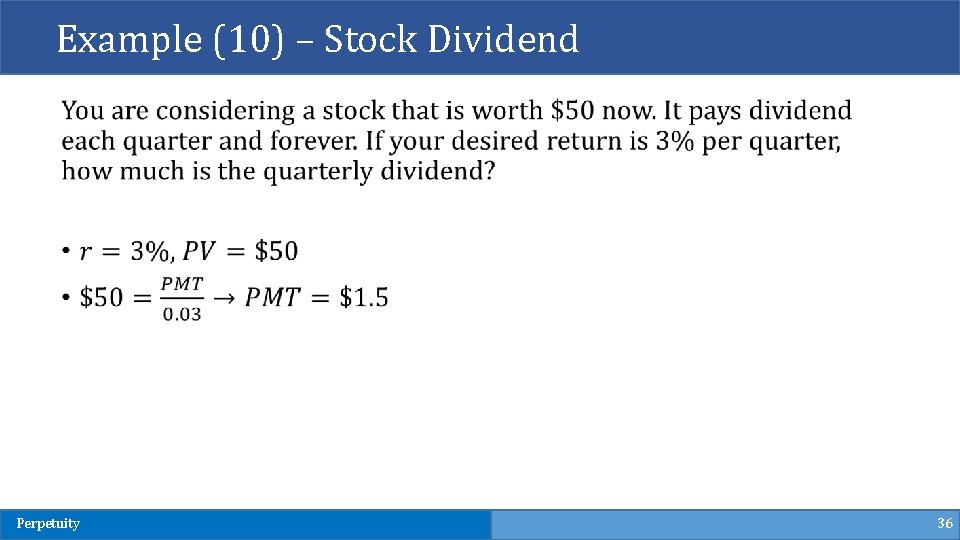 Example (10) – Stock Dividend

You are considering a stock that is worth \$50 now. It pays dividend each quarter and forever. If your desired return is 3% per quarter, how much is the quarterly dividend?

• $r = 3\%$, $PV = \$50$
• $\$50 = \frac{PMT}{0.03} \rightarrow PMT = \$1.5$

Perpetuity

36